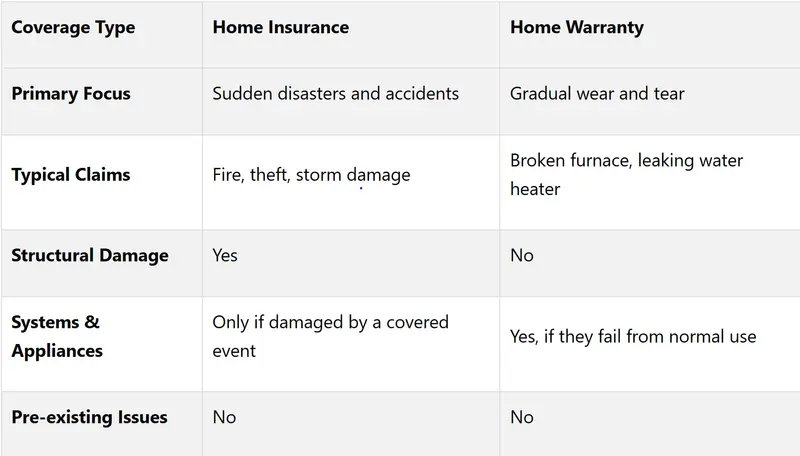 | Coverage Type | Home Insurance | Home Warranty |
|---|---|---|
| Primary Focus | Sudden disasters and accidents | Gradual wear and tear |
| Typical Claims | Fire, theft, storm damage | Broken furnace, leaking water heater |
| Structural Damage | Yes | No |
| Systems & Appliances | Only if damaged by a covered event | Yes, if they fail from normal use |
| Pre-existing Issues | No | No |